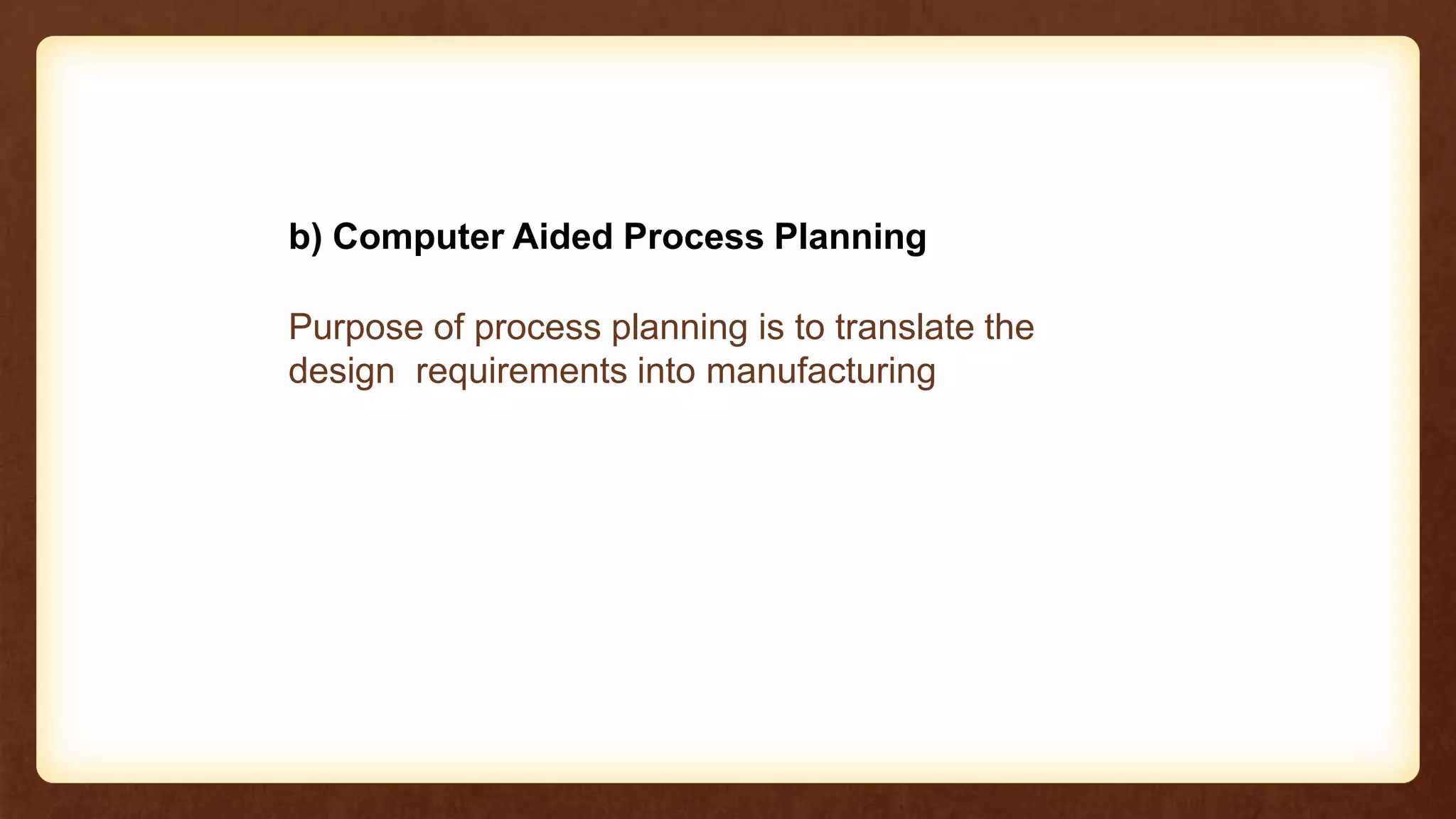 b) Computer Aided Process Planning

Purpose of process planning is to translate the design requirements into manufacturing